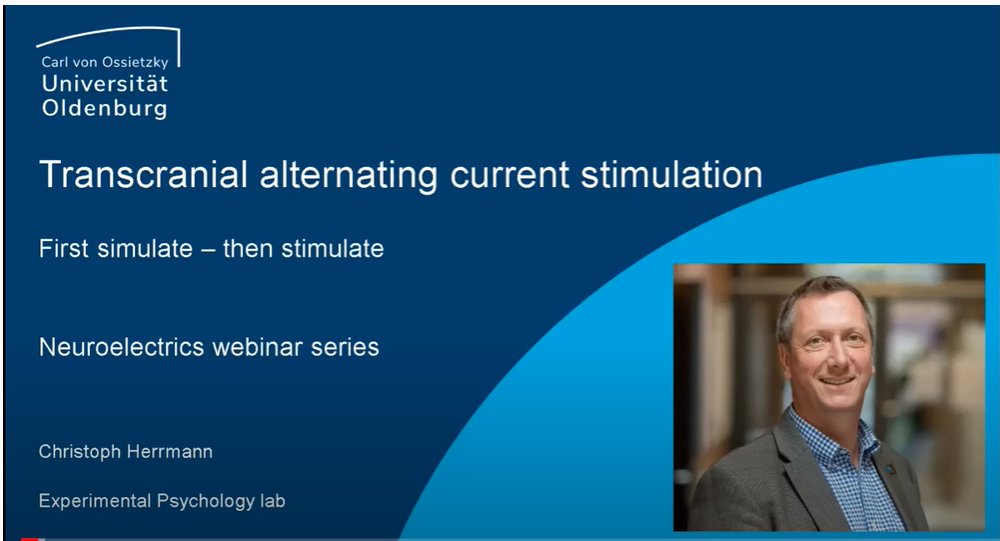 Carl von Ossietzky
Universität
Oldenburg

Transcranial alternating current stimulation

First simulate – then stimulate

Neuroelectrics webinar series

Christoph Herrmann

Experimental Psychology lab